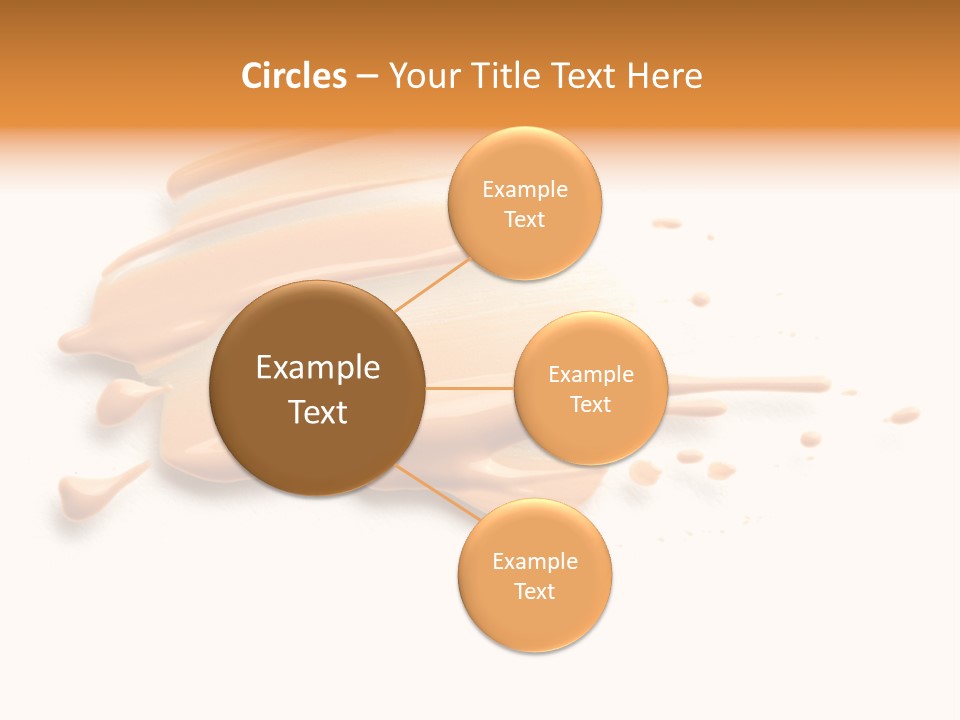 Circles – Your Title Text Here

Example Text

Example Text

Example Text

Example Text